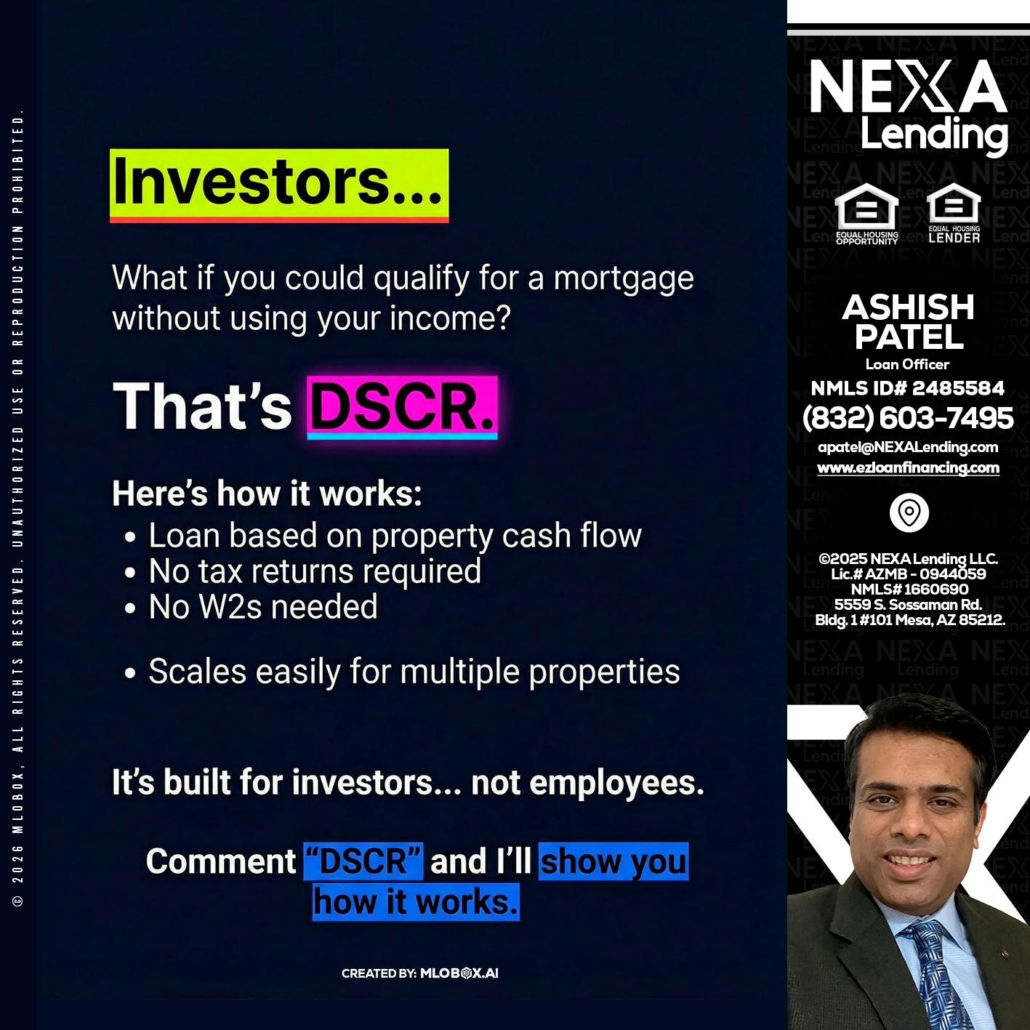 © 2026 MLOBOX, ALL RIGHTS RESERVED. UNAUTHORIZED USE OR REPRODUCTION PROHIBITED.

Investors...

What if you could qualify for a mortgage without using your income?

That's DSCR.

Here's how it works:
• Loan based on property cash flow
• No tax returns required
• No W2s needed

• Scales easily for multiple properties

It's built for investors... not employees.

Comment "DSCR" and I'll show you how it works.

CREATED BY: MLOBOX.AI

NEXA Lending

EQUAL HOUSING OPPORTUNITY
EQUAL HOUSING LENDER

ASHISH PATEL
Loan Officer
NMLS ID# 2485584
(832) 603-7495
apatel@NEXALending.com
www.ezloanfinancing.com

©2025 NEXA Lending LLC.
Lic.# AZMB - 0944059
NMLS# 1660690
5559 S. Sossaman Rd.
Bldg. 1 #101 Mesa, AZ 85212.